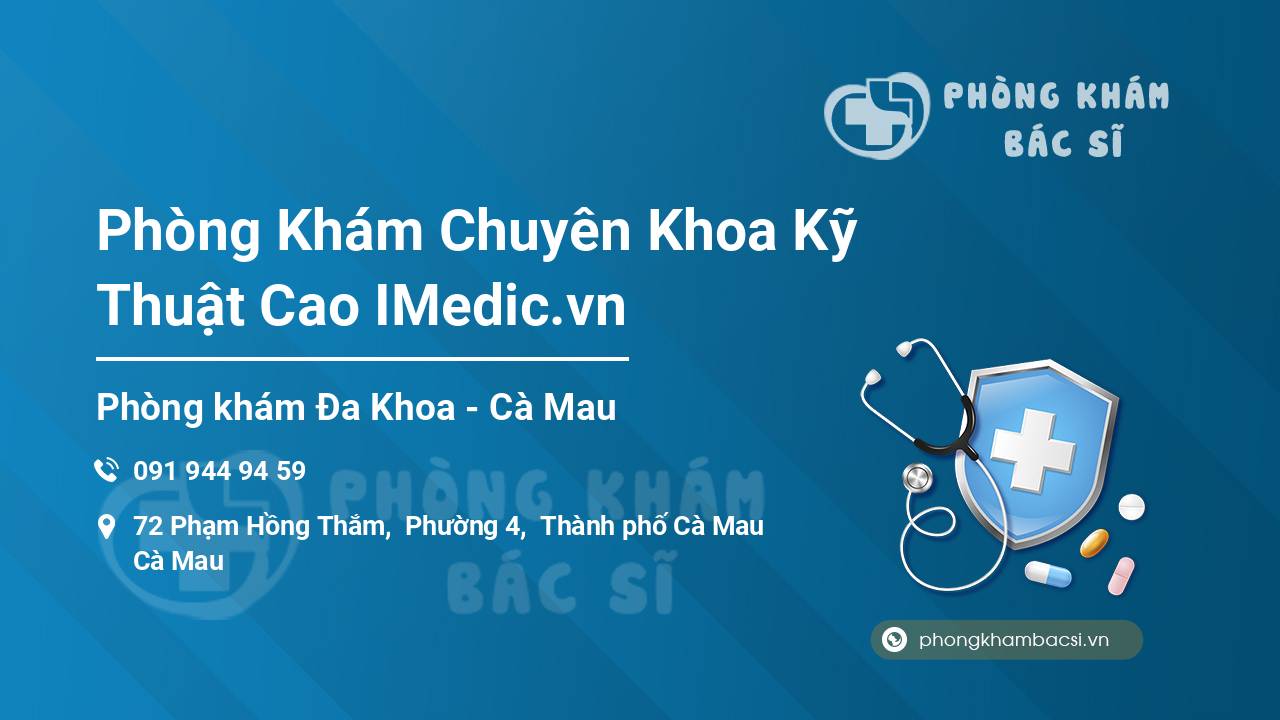 PHÒNG KHÁM BÁC SĨ

Phòng Khám Chuyên Khoa Kỹ Thuật Cao IMedic.vn

Phòng khám Đa Khoa - Cà Mau

091 944 94 59

72 Phạm Hồng Thắm, Phường 4, Thành phố Cà Mau Cà Mau

PHÒNG KHÁM BÁC SĨ

phongkhambacsi.vn